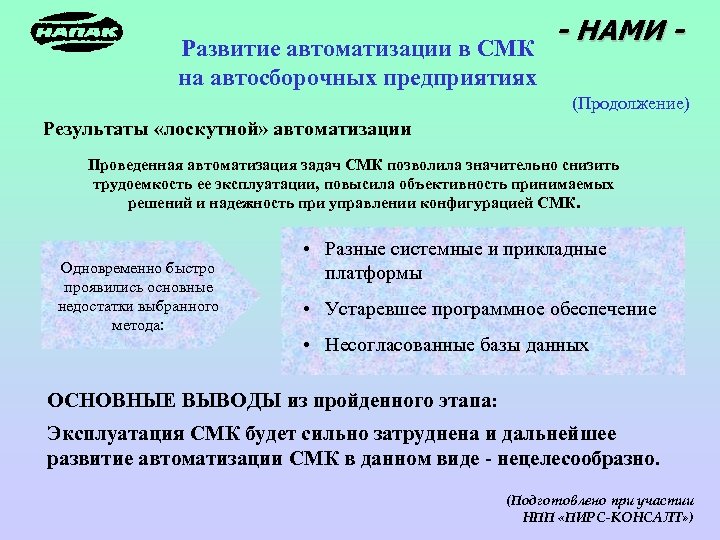 НАПАК

- НАМИ -

Развитие автоматизации в СМК на автосборочных предприятиях

(Продолжение)

Результаты «лоскутной» автоматизации

Проведенная автоматизация задач СМК позволила значительно снизить трудоемкость ее эксплуатации, повысила объективность принимаемых решений и надежность при управлении конфигурацией СМК.

Одновременно быстро проявились основные недостатки выбранного метода:

• Разные системные и прикладные платформы
• Устаревшее программное обеспечение
• Несогласованные базы данных

ОСНОВНЫЕ ВЫВОДЫ из пройденного этапа:

Эксплуатация СМК будет сильно затруднена и дальнейшее развитие автоматизации СМК в данном виде - нецелесообразно.

(Подготовлено при участии НПП «ПИРС-КОНСАЛТ»)